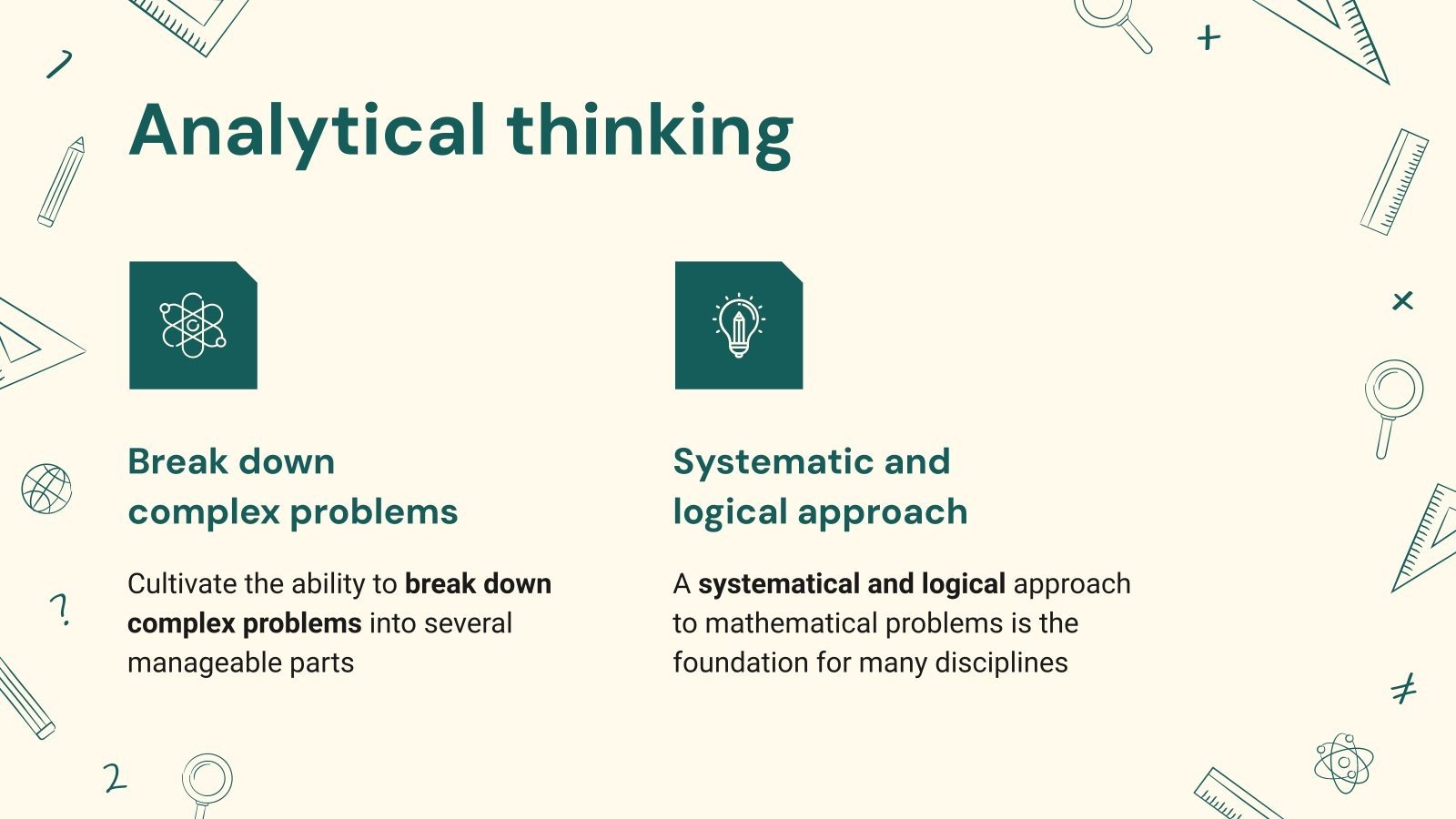 Analytical thinking

Break down complex problems

Cultivate the ability to break down complex problems into several manageable parts

Systematic and logical approach

A systematical and logical approach to mathematical problems is the foundation for many disciplines